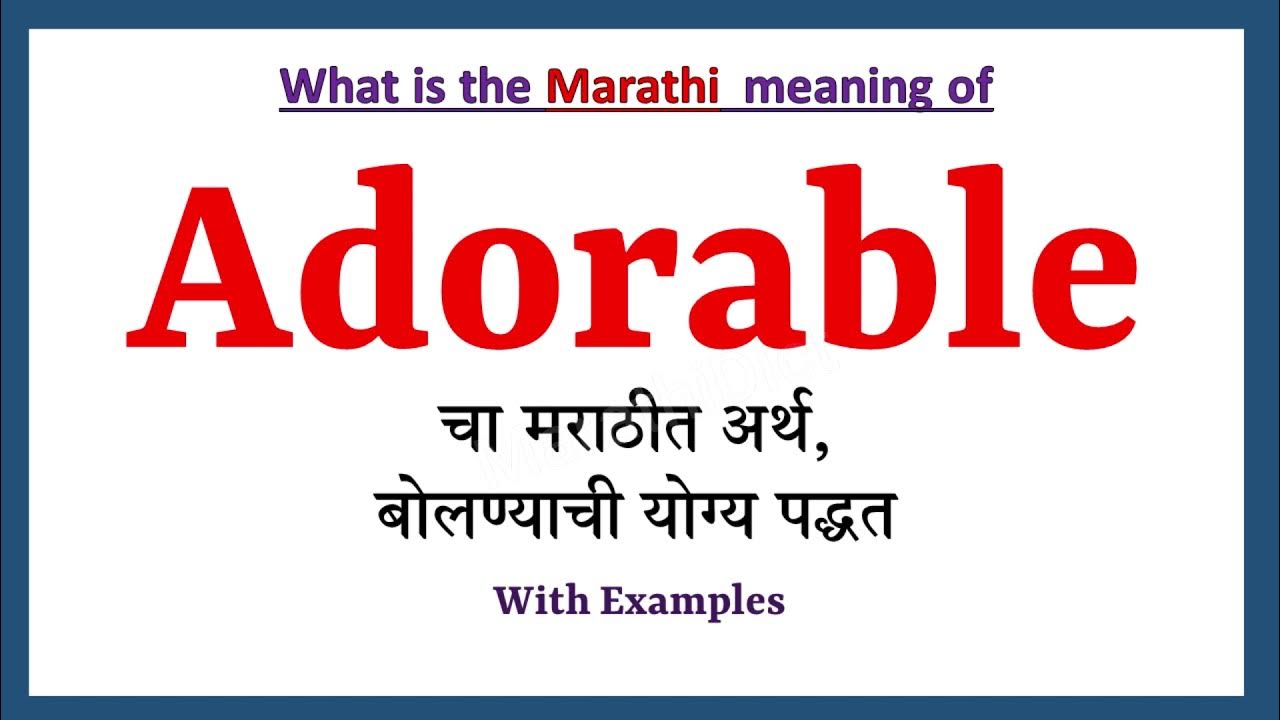 What is the Marathi meaning of

Adorable

चा मराठीत अर्थ,
बोलण्याची योग्य पद्धत

With Examples